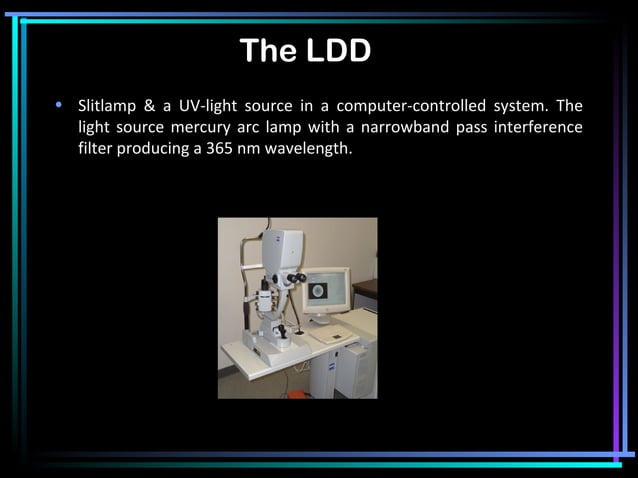 The LDD

• Slitlamp & a UV-light source in a computer-controlled system. The light source mercury arc lamp with a narrowband pass interference filter producing a 365 nm wavelength.